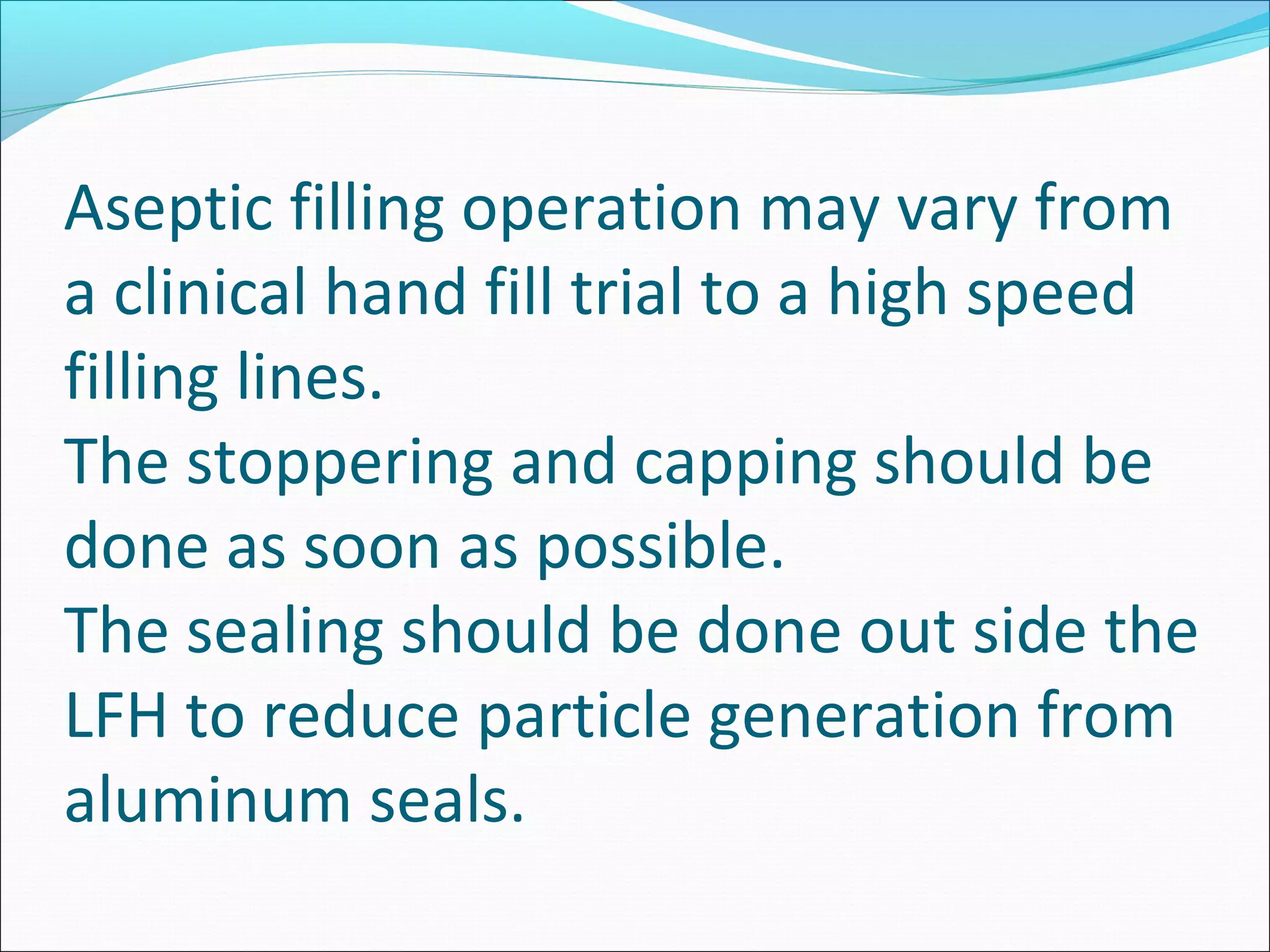 Aseptic filling operation may vary from a clinical hand fill trial to a high speed filling lines.

The stoppering and capping should be done as soon as possible.

The sealing should be done out side the LFH to reduce particle generation from aluminum seals.